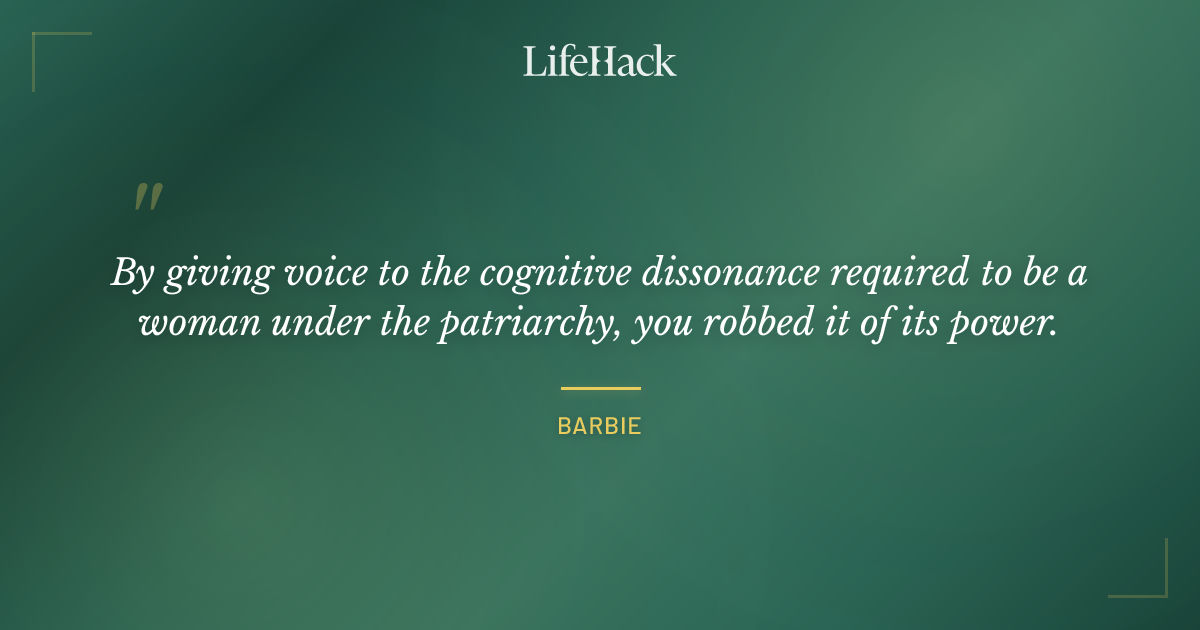 LifeHack

"

By giving voice to the cognitive dissonance required to be a woman under the patriarchy, you robbed it of its power.

BARBIE